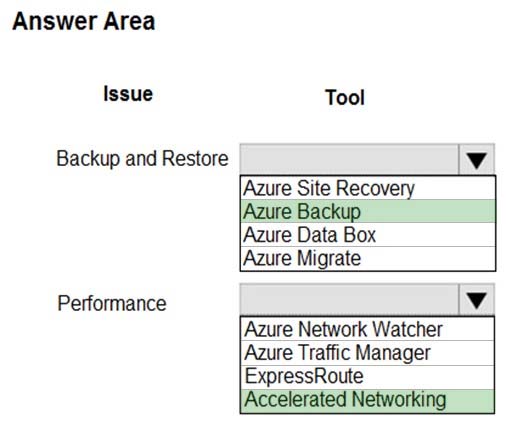 Answer Area

Issue

Tool

Backup and Restore

Azure Site Recovery
Azure Backup
Azure Data Box
Azure Migrate

Performance

Azure Network Watcher
Azure Traffic Manager
ExpressRoute
Accelerated Networking